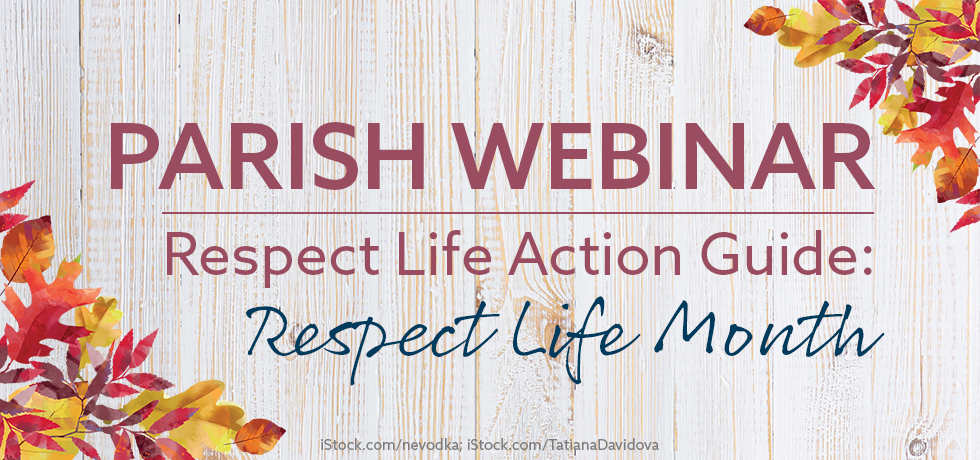 PARISH WEBINAR

Respect Life Action Guide:

Respect Life Month

iStock.com/nevodka; iStock.com/TatjanaDavidova